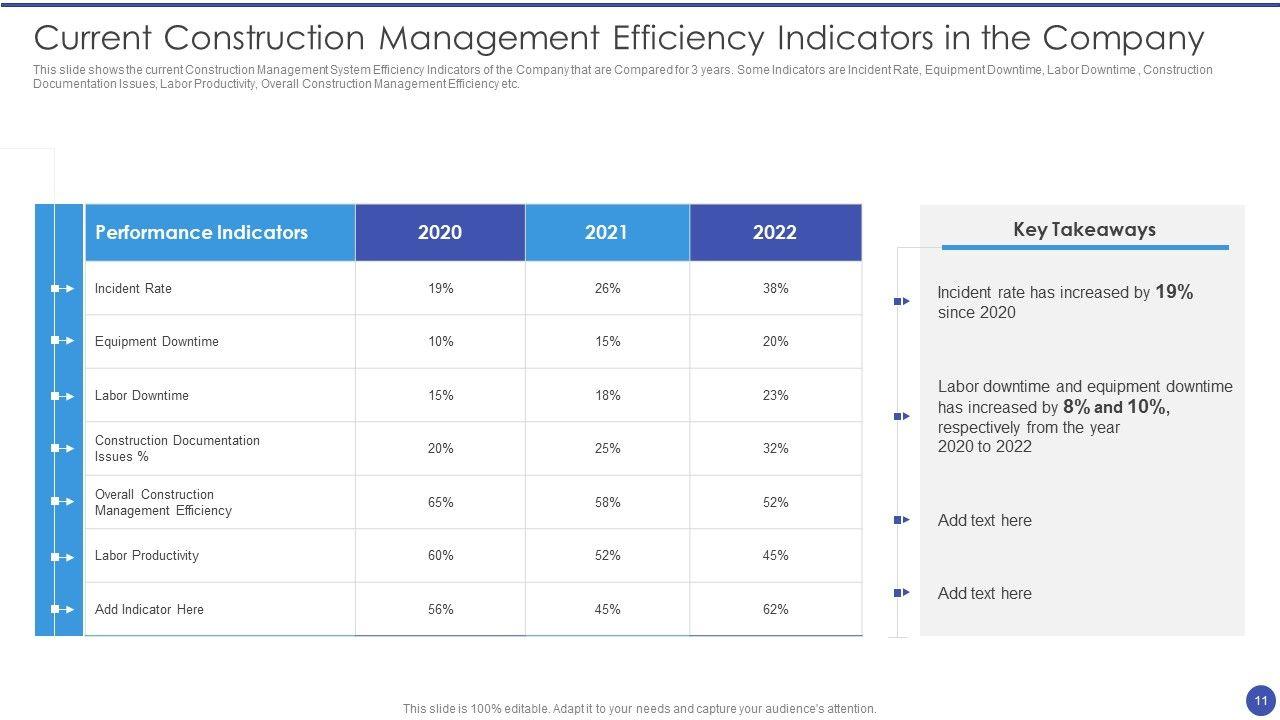 Current Construction Management Efficiency Indicators in the Company

This slide shows the current Construction Management System Efficiency Indicators of the Company that are Compared for 3 years. Some Indicators are Incident Rate, Equipment Downtime, Labor Downtime , Construction Documentation Issues, Labor Productivity, Overall Construction Management Efficiency etc.

| Performance Indicators | 2020 | 2021 | 2022 |
|---|---|---|---|
| Incident Rate | 19% | 26% | 38% |
| Equipment Downtime | 10% | 15% | 20% |
| Labor Downtime | 15% | 18% | 23% |
| Construction Documentation Issues % | 20% | 25% | 32% |
| Overall Construction Management Efficiency | 65% | 58% | 52% |
| Labor Productivity | 60% | 52% | 45% |
| Add Indicator Here | 56% | 45% | 62% |

Key Takeaways

Incident rate has increased by 19% since 2020

Labor downtime and equipment downtime has increased by 8% and 10%, respectively from the year 2020 to 2022

Add text here

Add text here

This slide is 100% editable. Adapt it to your needs and capture your audience's attention.

11